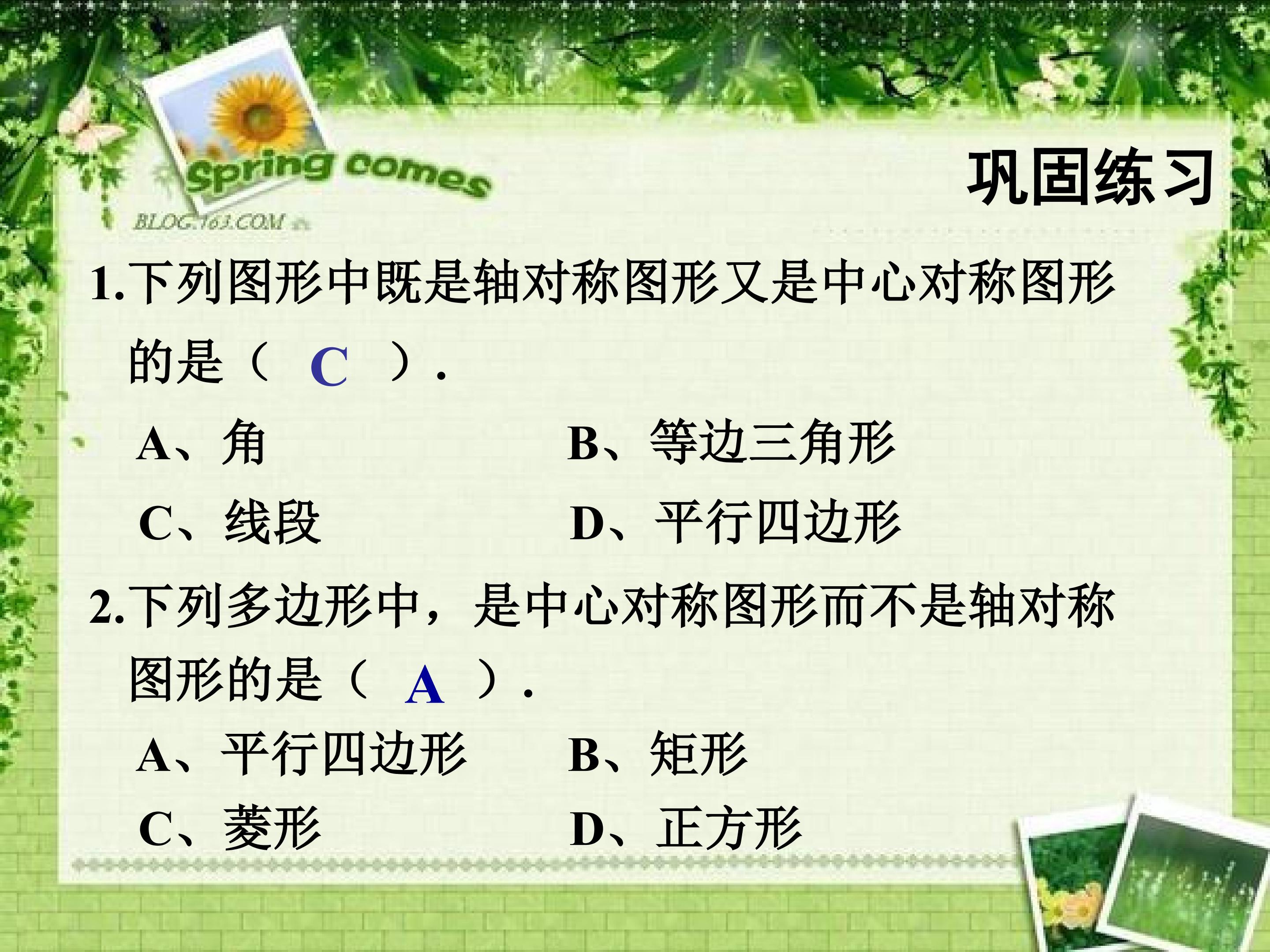 Spring comes

BLOG.163.COM

巩固练习

1.下列图形中既是轴对称图形又是中心对称图形的是（ C ）.

A、角 B、等边三角形

C、线段 D、平行四边形

2.下列多边形中，是中心对称图形而不是轴对称图形的是（ A ）.

A、平行四边形 B、矩形

C、菱形 D、正方形